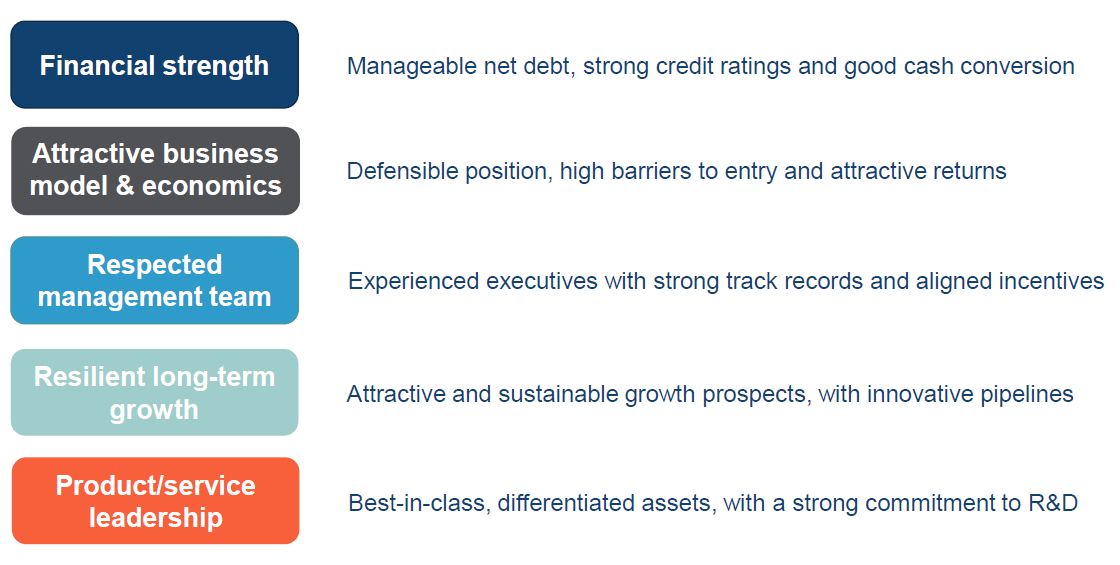 Financial strength

Manageable net debt, strong credit ratings and good cash conversion

Attractive business model & economics

Defensible position, high barriers to entry and attractive returns

Respected management team

Experienced executives with strong track records and aligned incentives

Resilient long-term growth

Attractive and sustainable growth prospects, with innovative pipelines

Product/service leadership

Best-in-class, differentiated assets, with a strong commitment to R&D